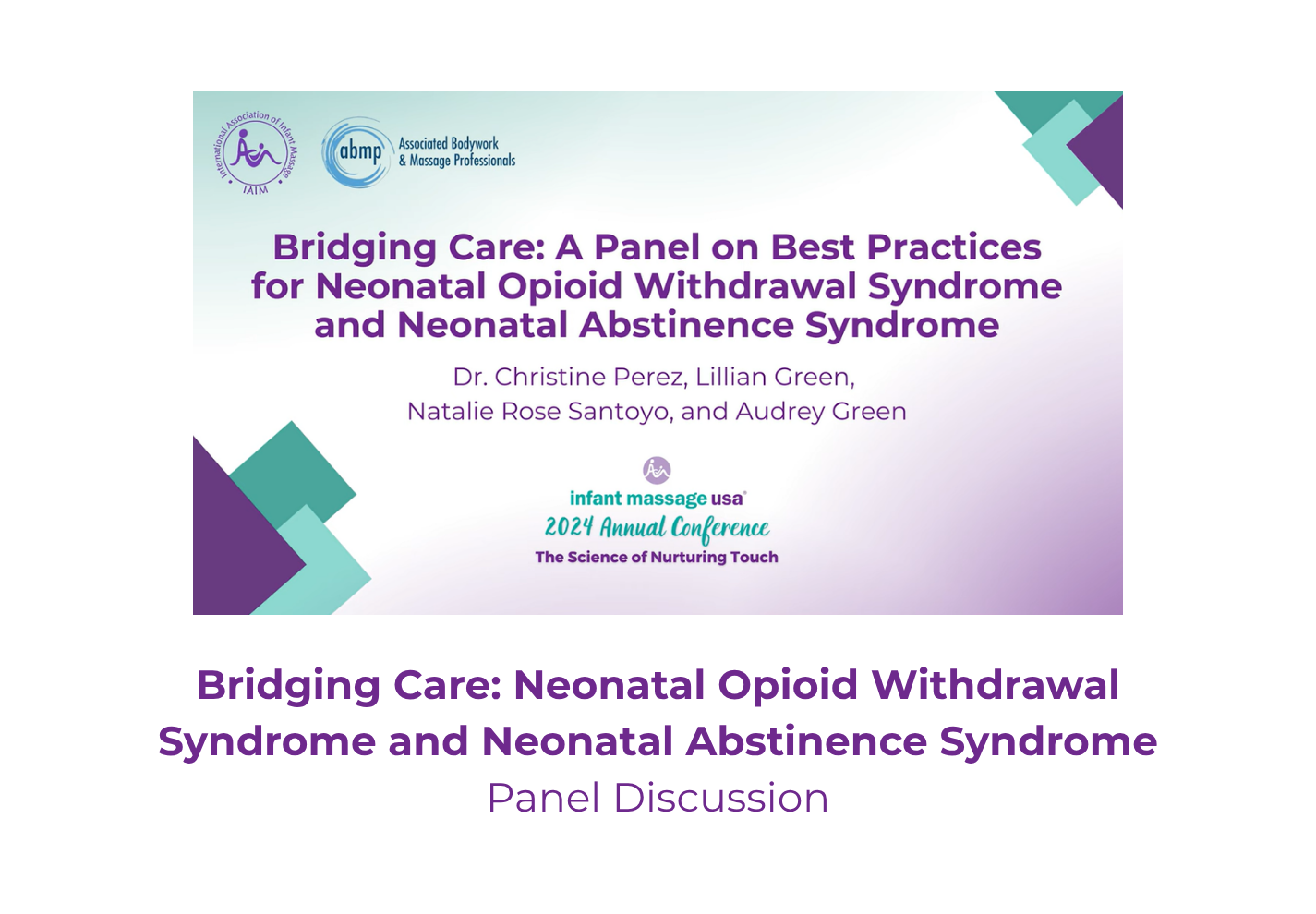 International Association of Infant Massage
IAIM

abmp
Associated Bodywork & Massage Professionals

Bridging Care: A Panel on Best Practices for Neonatal Opioid Withdrawal Syndrome and Neonatal Abstinence Syndrome

Dr. Christine Perez, Lillian Green, Natalie Rose Santoyo, and Audrey Green

infant massage usa®
2024 Annual Conference
The Science of Nurturing Touch

Bridging Care: Neonatal Opioid Withdrawal Syndrome and Neonatal Abstinence Syndrome
Panel Discussion